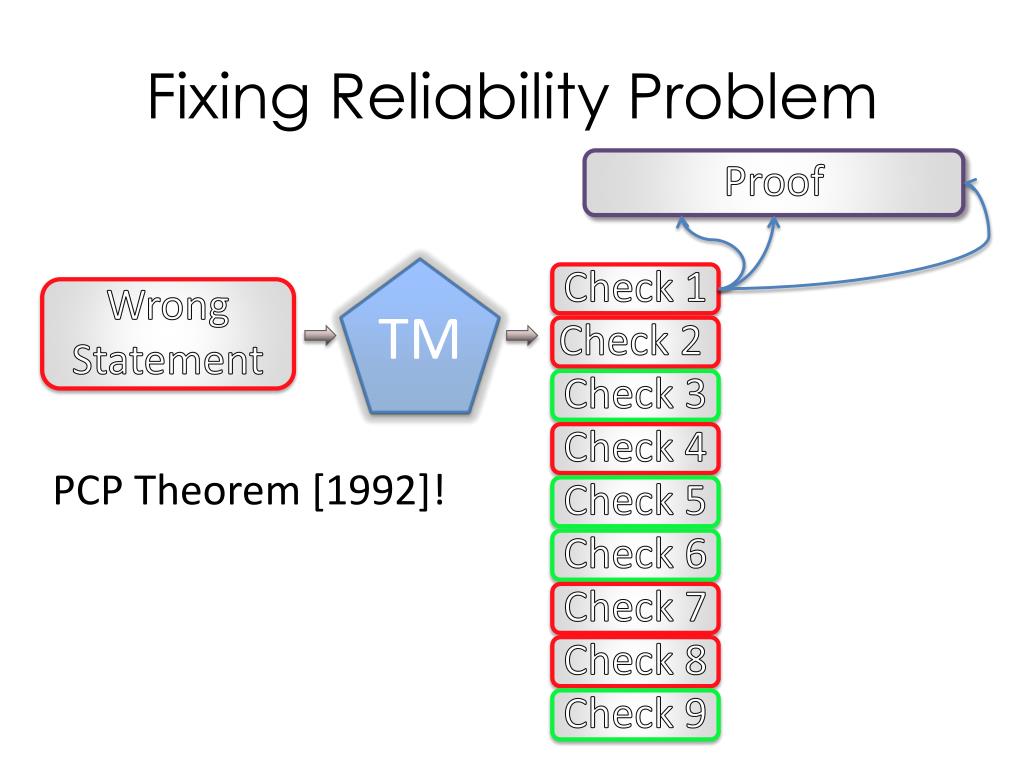 Fixing Reliability Problem

Proof

Wrong Statement

TM

Check 1
Check 2
Check 3
Check 4
Check 5
Check 6
Check 7
Check 8
Check 9

PCP Theorem [1992]!